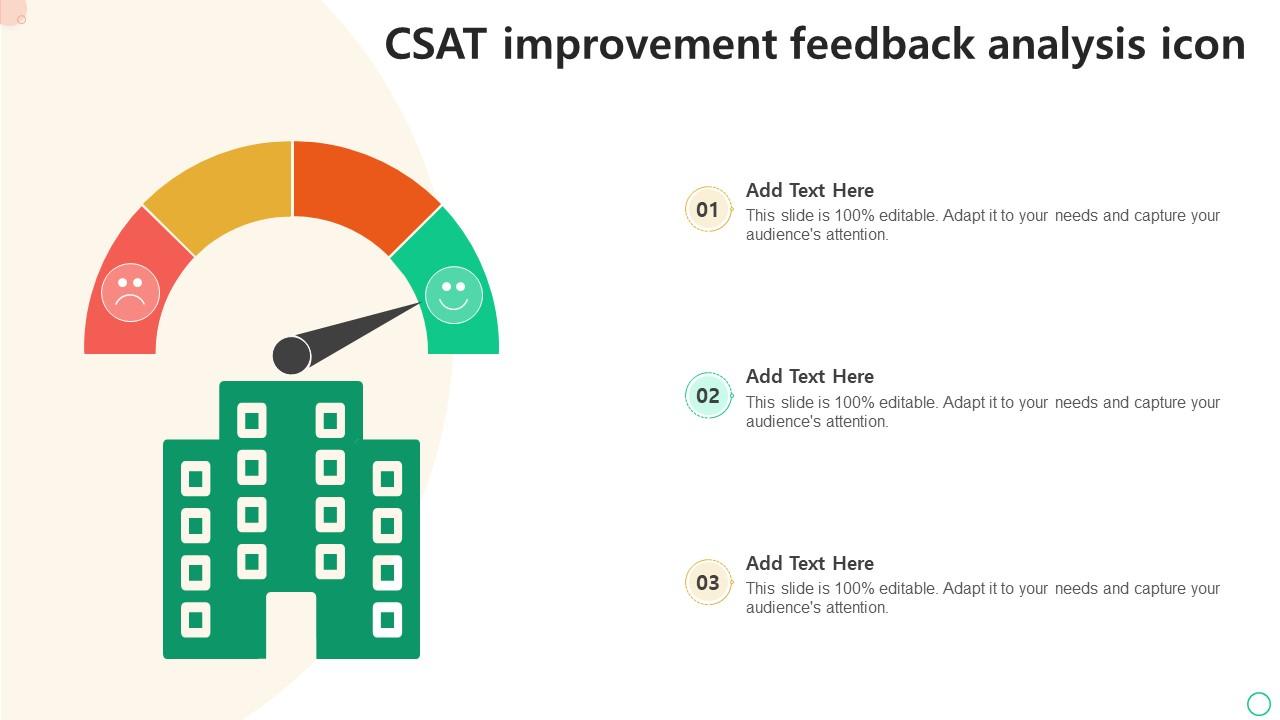 CSAT improvement feedback analysis icon

01
Add Text Here
This slide is 100% editable. Adapt it to your needs and capture your audience's attention.

02
Add Text Here
This slide is 100% editable. Adapt it to your needs and capture your audience's attention.

03
Add Text Here
This slide is 100% editable. Adapt it to your needs and capture your audience's attention.